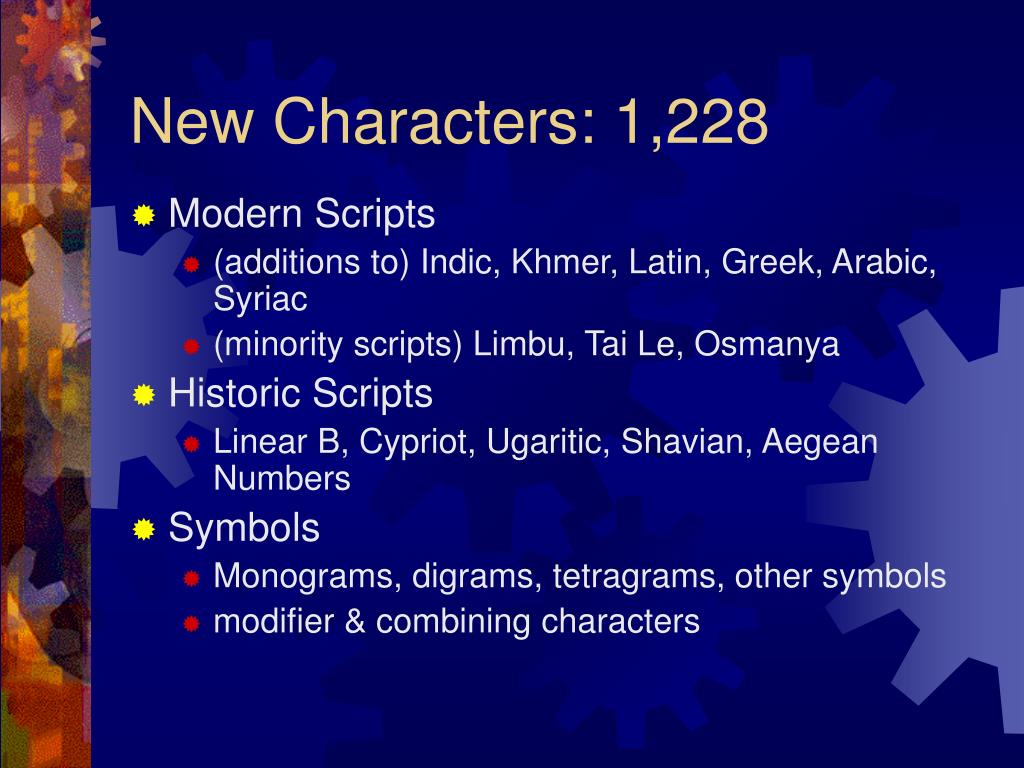 New Characters: 1,228

Modern Scripts
(additions to) Indic, Khmer, Latin, Greek, Arabic, Syriac
(minority scripts) Limbu, Tai Le, Osmanya

Historic Scripts
Linear B, Cypriot, Ugaritic, Shavian, Aegean Numbers

Symbols
Monograms, digrams, tetragrams, other symbols
modifier & combining characters